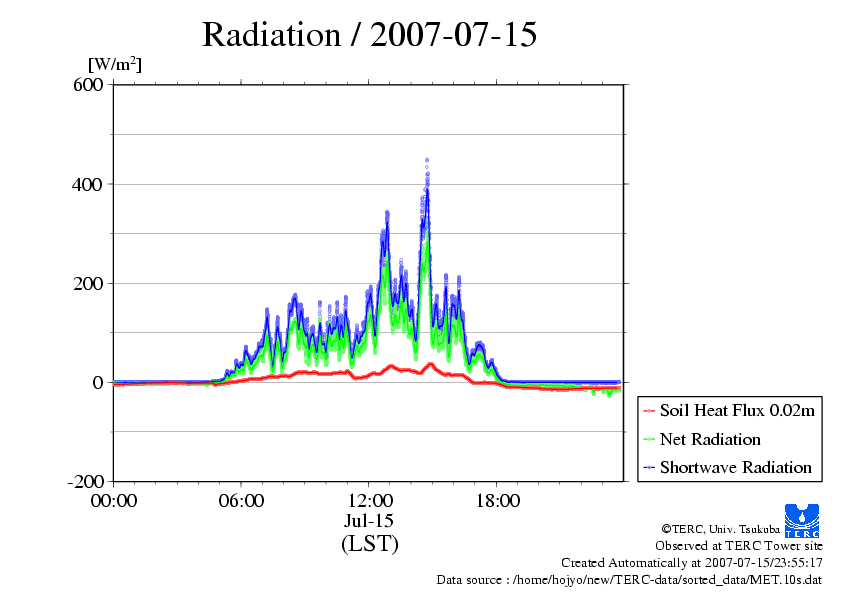 Radiation / 2007-07-15

[W/m$^2$]

600
400
200
0
-200

00:00
06:00
12:00
18:00
Jul-15
(LST)

Soil Heat Flux 0.02m
Net Radiation
Shortwave Radiation

TERC

©TERC, Univ. Tsukuba
Observed at TERC Tower site
Created Automatically at 2007-07-15/23:55:17
Data source : /home/hojyo/new/TERC-data/sorted_data/MET.10s.dat